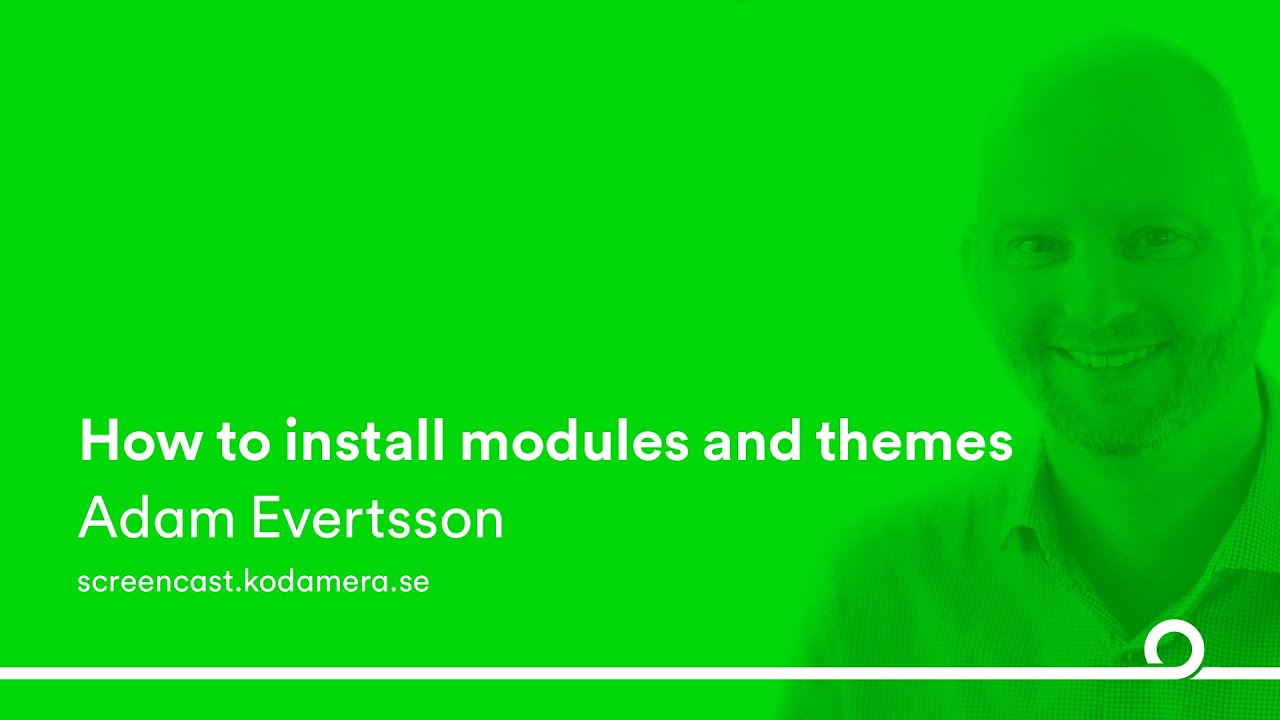 How to install modules and themes
Adam Evertsson
screencast.kodamera.se